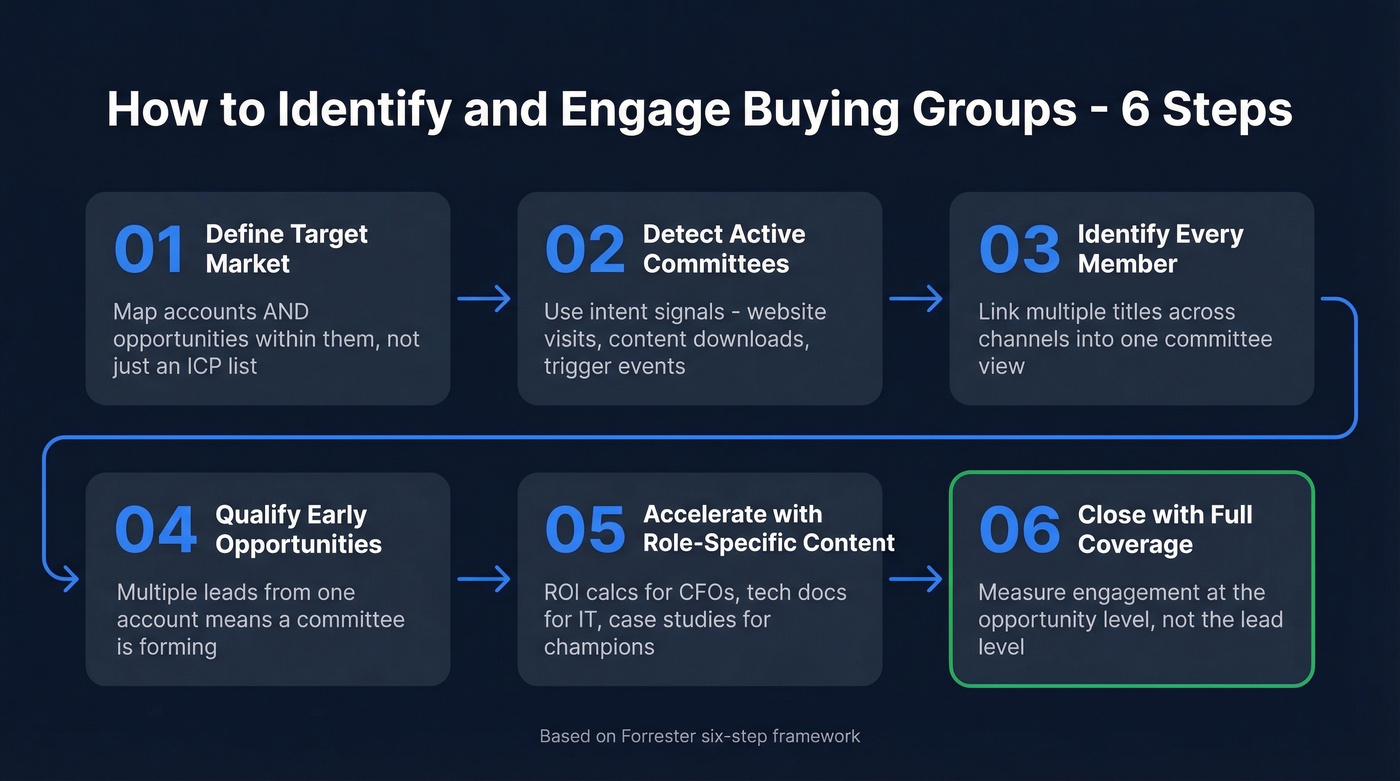 How to Identify and Engage Buying Groups - 6 Steps

01 Define Target Market

Map accounts AND opportunities within them, not just an ICP list

02 Detect Active Committees

Use intent signals - website visits, content downloads, trigger events

03 Identify Every Member

Link multiple titles across channels into one committee view

04 Qualify Early Opportunities

Multiple leads from one account means a committee is forming

05 Accelerate with Role-Specific Content

ROI calcs for CFOs, tech docs for IT, case studies for champions

06 Close with Full Coverage

Measure engagement at the opportunity level, not the lead level

Based on Forrester six-step framework